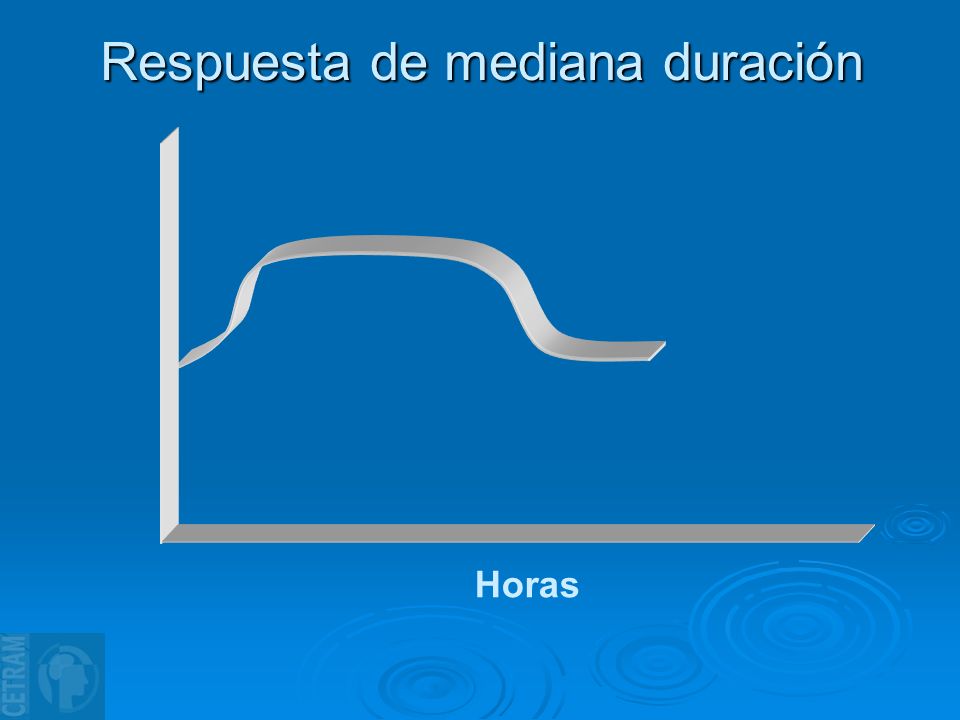 Respuesta de mediana duración

Horas

CETRAM